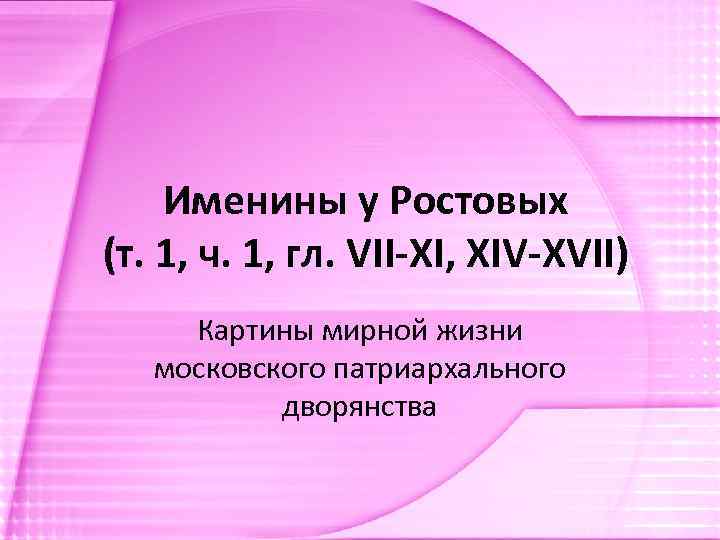 Именины у Ростовых
(т. 1, ч. 1, гл. VII-XI, XIV-XVII)

Картины мирной жизни московского патриархального дворянства